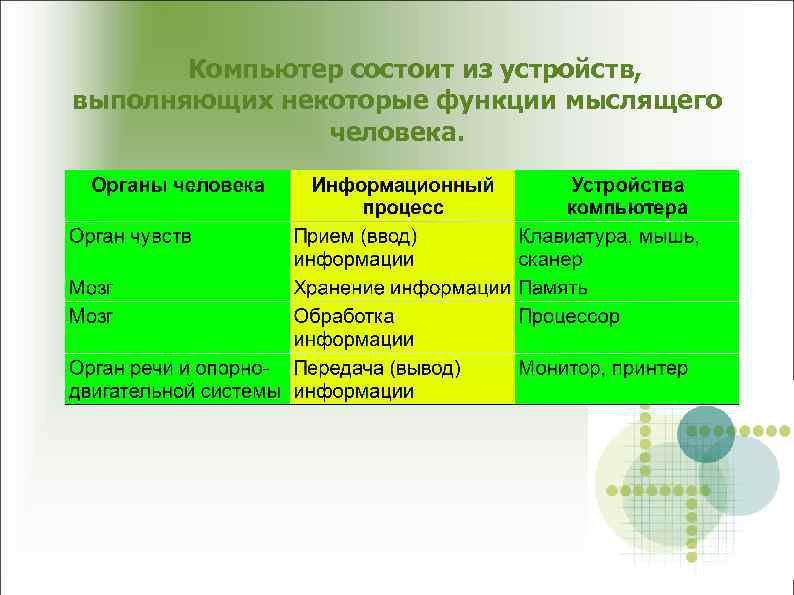 Компьютер состоит из устройств, выполняющих некоторые функции мыслящего человека.

| Органы человека | Информационный процесс | Устройства компьютера |
|---|---|---|
| Орган чувств | Прием (ввод) информации | Клавиатура, мышь, сканер |
| Мозг | Хранение информации | Память |
| Мозг | Обработка информации | Процессор |
| Орган речи и опорно-двигательной системы | Передача (вывод) информации | Монитор, принтер |